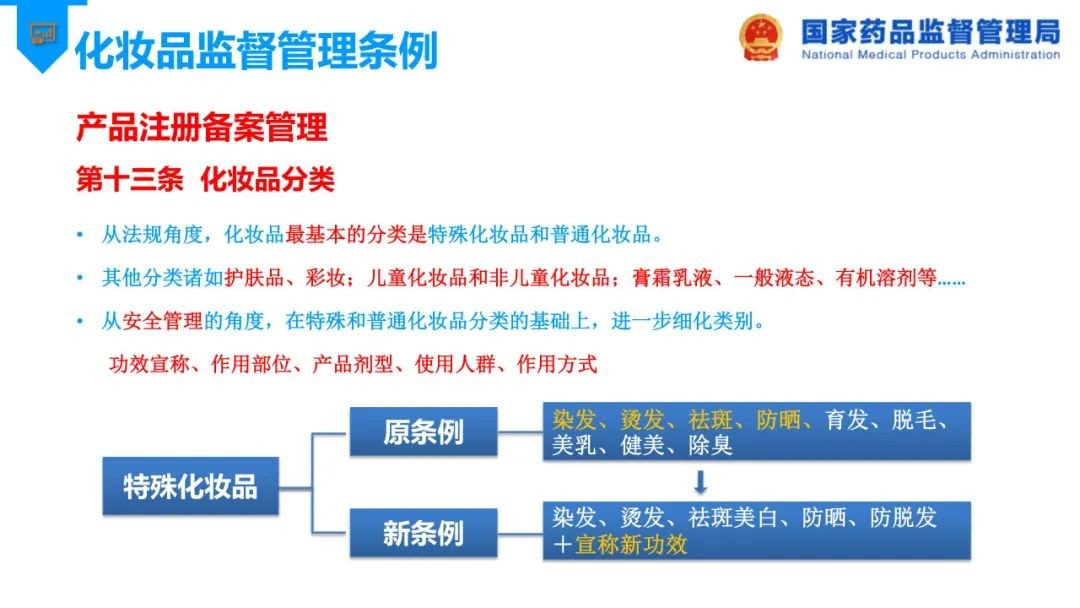 化妆品监督管理条例

国家药品监督管理局
National Medical Products Administration

产品注册备案管理

第十三条 化妆品分类

• 从法规角度，化妆品最基本的分类是特殊化妆品和普通化妆品。

• 其他分类诸如护肤品、彩妆；儿童化妆品和非儿童化妆品；膏霜乳液、一般液态、有机溶剂等……

• 从安全管理的角度，在特殊和普通化妆品分类的基础上，进一步细化类别。

功效宣称、作用部位、产品剂型、使用人群、作用方式

特殊化妆品

原条例

染发、烫发、祛斑、防晒、育发、脱毛、美乳、健美、除臭

新条例

染发、烫发、祛斑美白、防晒、防脱发＋宣称新功效